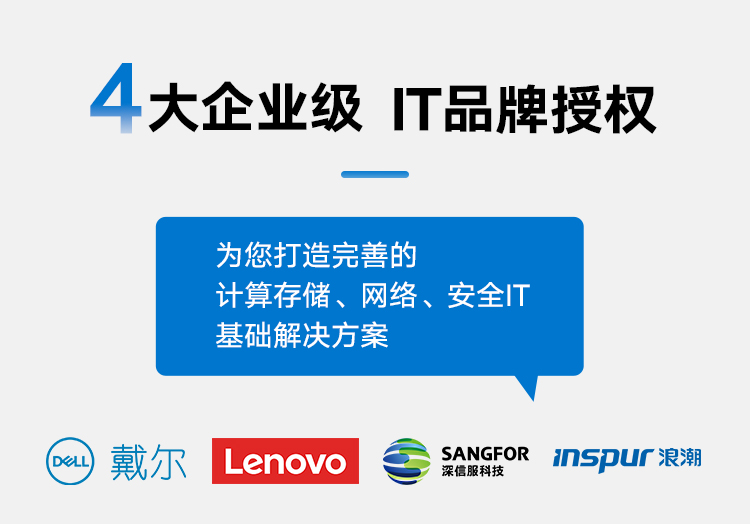 4大企业级 IT品牌授权

为您打造完善的
计算存储、网络、安全IT
基础解决方案

DELL 戴尔 Lenovo SANGFOR 深信服科技 inspur 浪潮